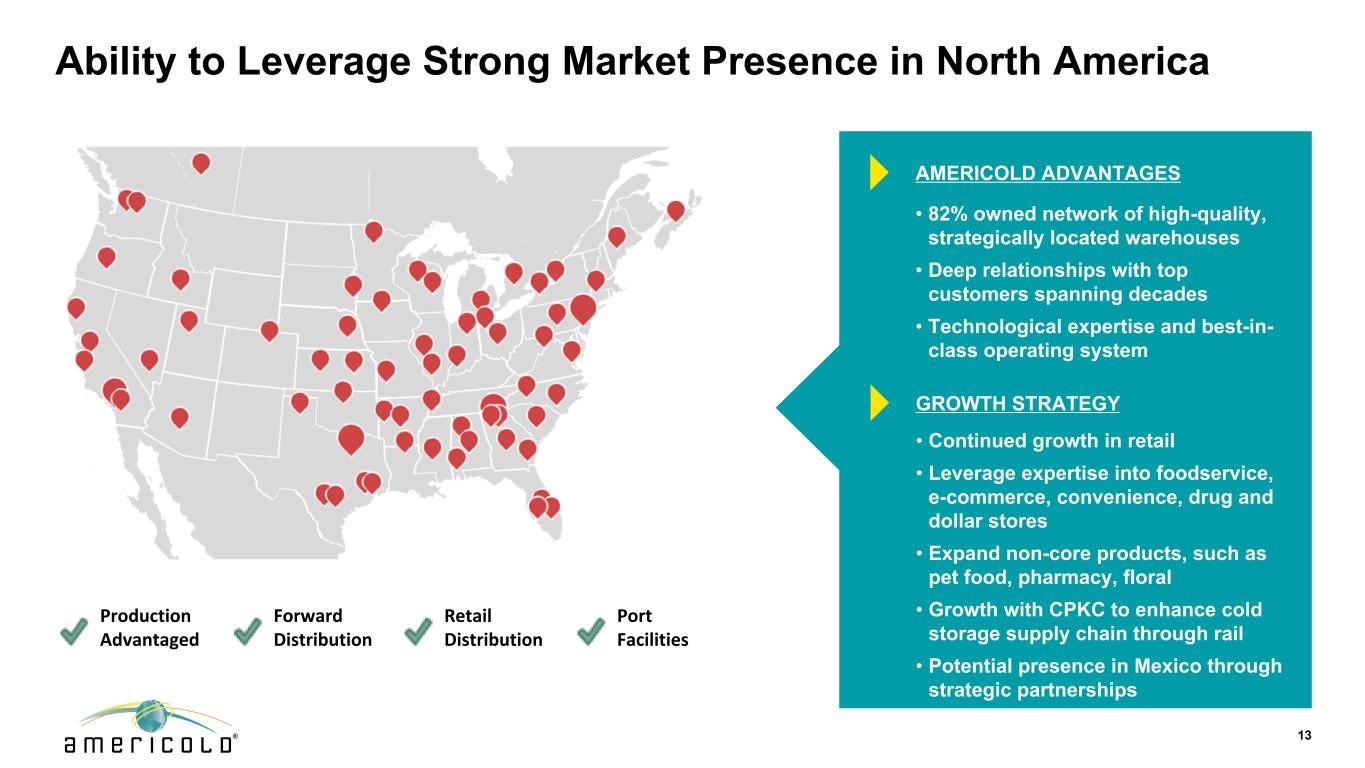 Ability to Leverage Strong Market Presence in North America

Production Advantaged

Forward Distribution

Retail Distribution

Port Facilities

AMERICOLD ADVANTAGES

• 82% owned network of high-quality, strategically located warehouses

• Deep relationships with top customers spanning decades

• Technological expertise and best-in-class operating system

GROWTH STRATEGY

• Continued growth in retail

• Leverage expertise into foodservice, e-commerce, convenience, drug and dollar stores

• Expand non-core products, such as pet food, pharmacy, floral

• Growth with CPKC to enhance cold storage supply chain through rail

• Potential presence in Mexico through strategic partnerships

americold®

13